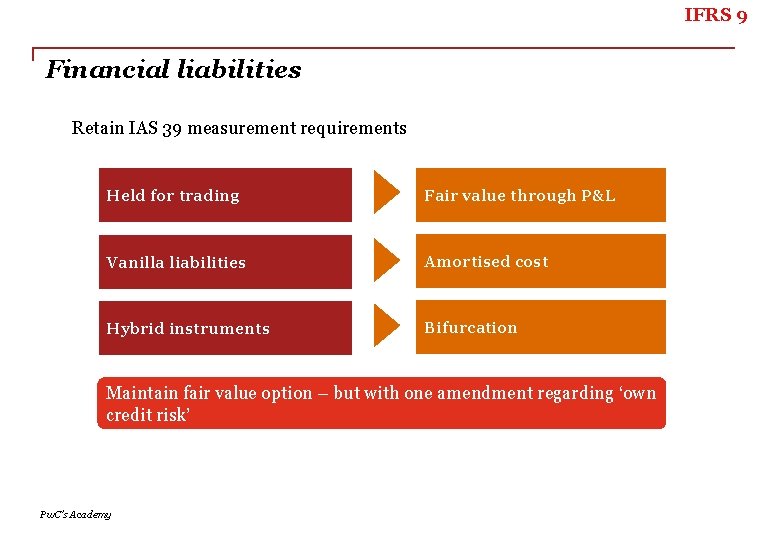 IFRS 9

Financial liabilities

Retain IAS 39 measurement requirements

Held for trading

Fair value through P&L

Vanilla liabilities

Amortised cost

Hybrid instruments

Bifurcation

Maintain fair value option – but with one amendment regarding 'own credit risk'

PwC's Academy